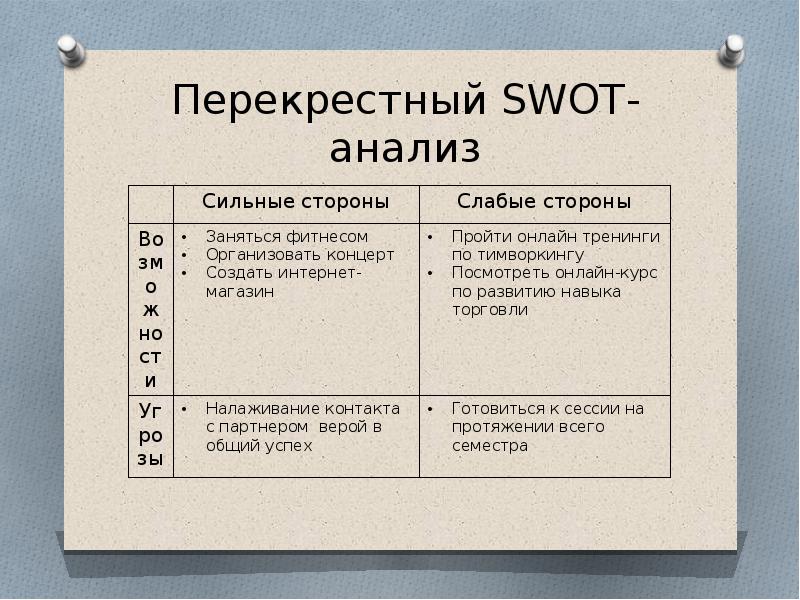 Перекрестный SWOT-анализ

| | Сильные стороны | Слабые стороны |
|---|---|---|
| Возможности | • Заняться фитнесом • Организовать концерт • Создать интернет-магазин | • Пройти онлайн тренинги по тимворкингу • Посмотреть онлайн-курс по развитию навыка торговли |
| Угрозы | • Налаживание контакта с партнером верой в общий успех | • Готовиться к сессии на протяжении всего семестра |